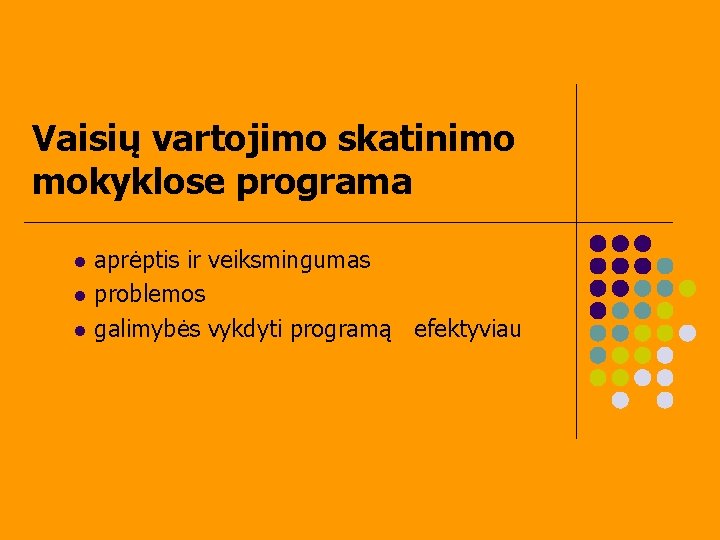 Vaisių vartojimo skatinimo mokyklose programa

- aprėptis ir veiksmingumas
- problemos
- galimybės vykdyti programą efektyviau